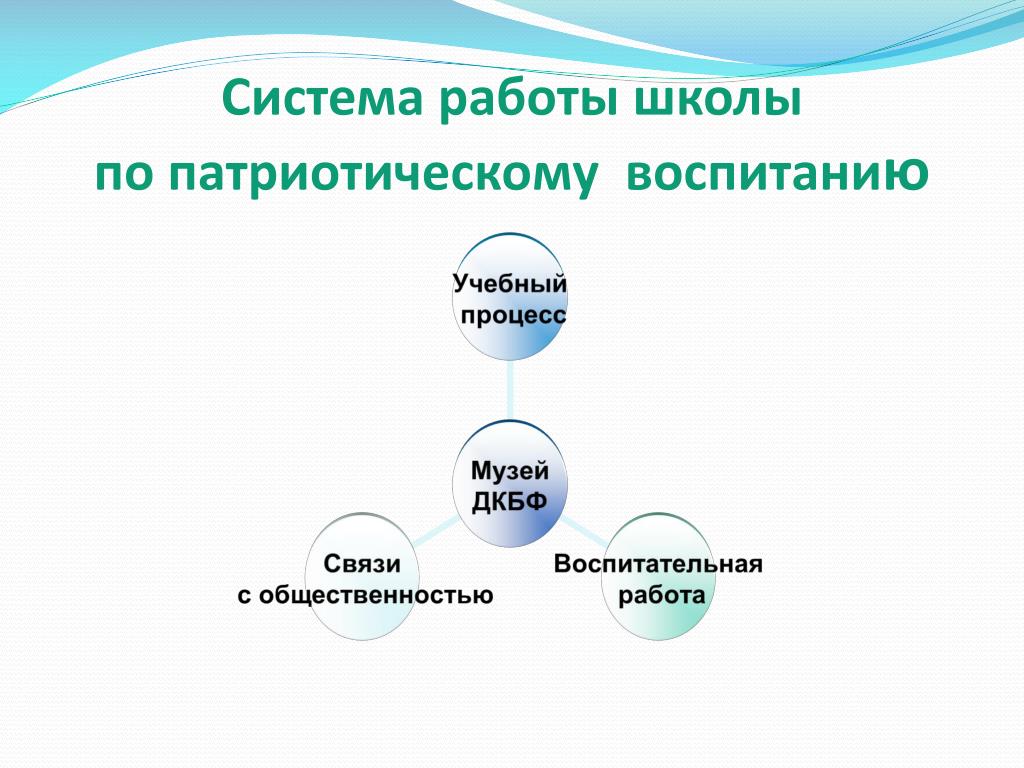 Система работы школы
по патриотическому воспитанию

Учебный процесс

Музей ДКБФ

Связи с общественностью

Воспитательная работа